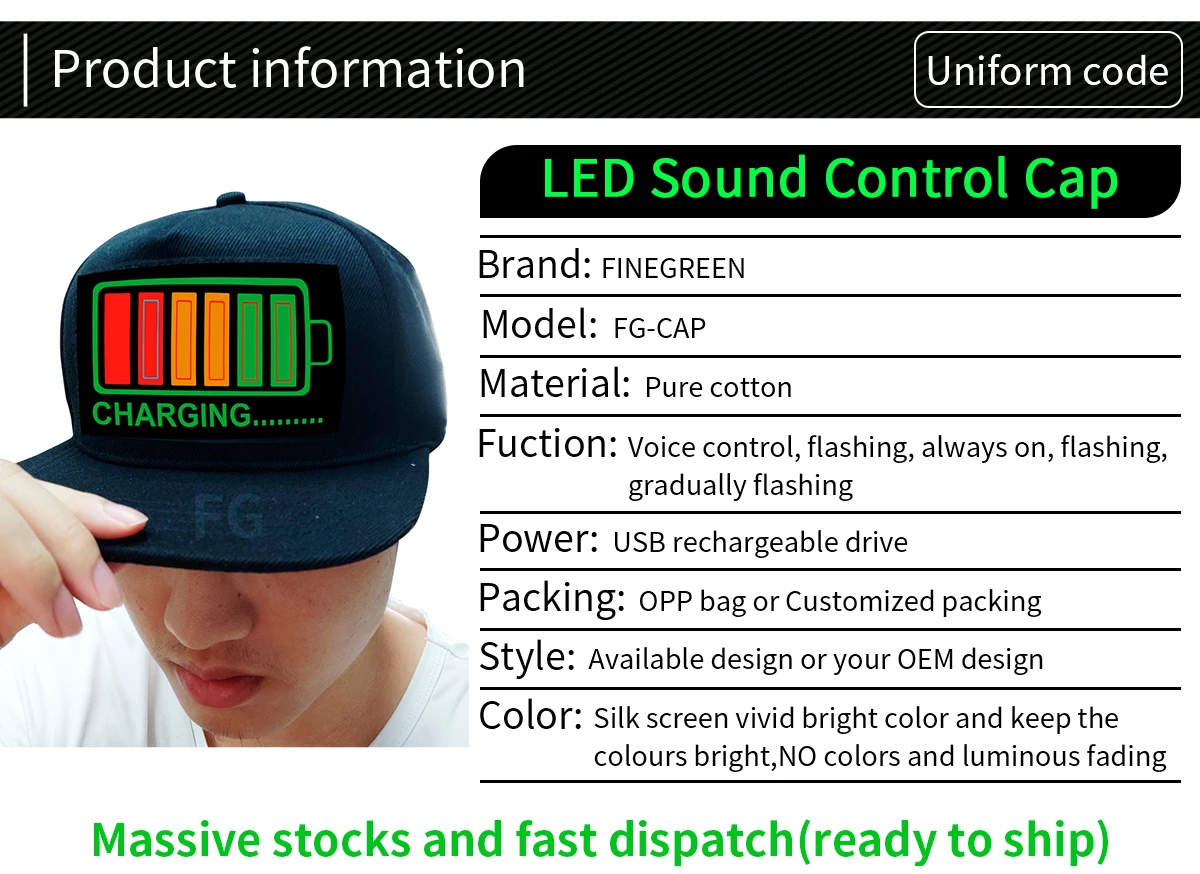 Product information

Uniform code

CHARGING.........

FG

LED Sound Control Cap

Brand: FINEGREEN

Model: FG-CAP

Material: Pure cotton

Fuction: Voice control, flashing, always on, flashing, gradually flashing

Power: USB rechargeable drive

Packing: OPP bag or Customized packing

Style: Available design or your OEM design

Color: Silk screen vivid bright color and keep the colours bright,NO colors and luminous fading

Massive stocks and fast dispatch(ready to ship)